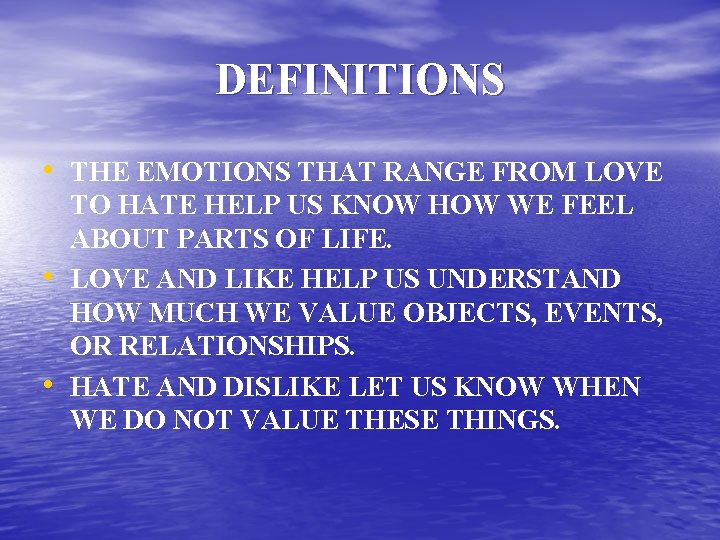 DEFINITIONS

• THE EMOTIONS THAT RANGE FROM LOVE TO HATE HELP US KNOW HOW WE FEEL ABOUT PARTS OF LIFE.
• LOVE AND LIKE HELP US UNDERSTAND HOW MUCH WE VALUE OBJECTS, EVENTS, OR RELATIONSHIPS.
• HATE AND DISLIKE LET US KNOW WHEN WE DO NOT VALUE THESE THINGS.